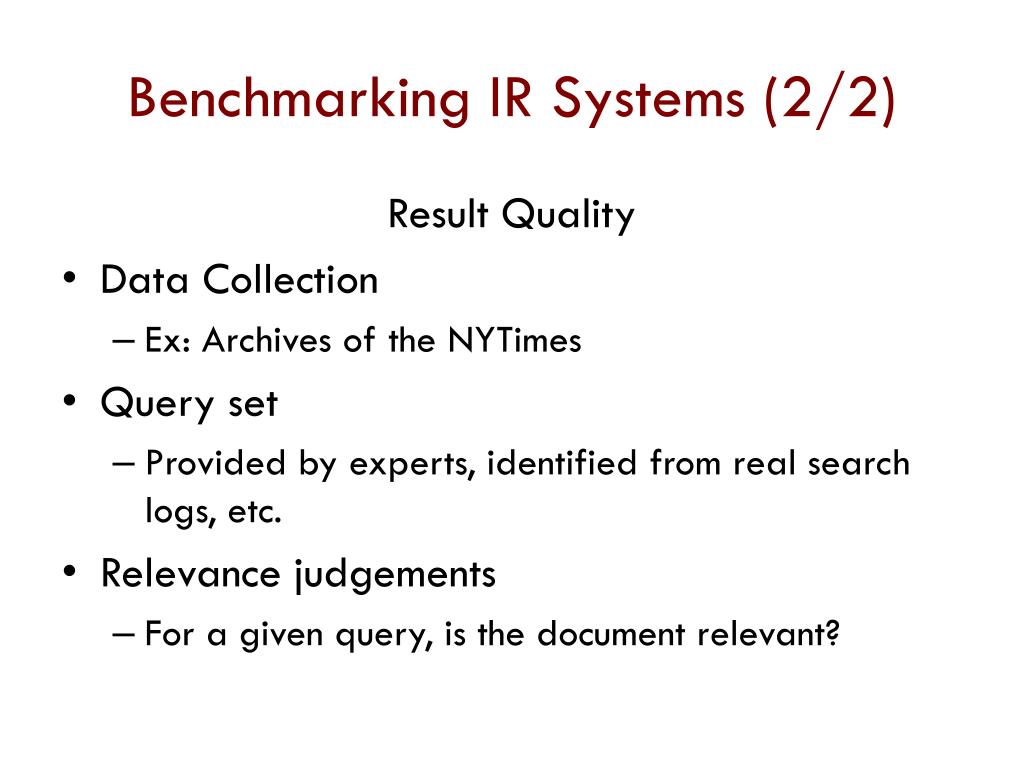 Benchmarking IR Systems (2/2)

Result Quality

• Data Collection
– Ex: Archives of the NYTimes

• Query set
– Provided by experts, identified from real search logs, etc.

• Relevance judgements
– For a given query, is the document relevant?